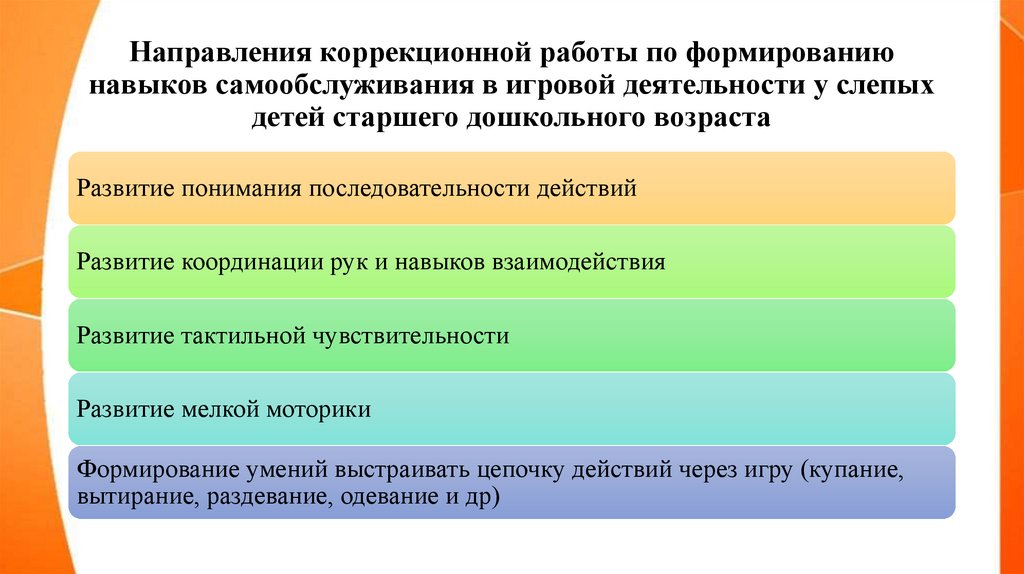 Направления коррекционной работы по формированию навыков самообслуживания в игровой деятельности у слепых детей старшего дошкольного возраста

Развитие понимания последовательности действий

Развитие координации рук и навыков взаимодействия

Развитие тактильной чувствительности

Развитие мелкой моторики

Формирование умений выстраивать цепочку действий через игру (купание, вытирание, раздевание, одевание и др)